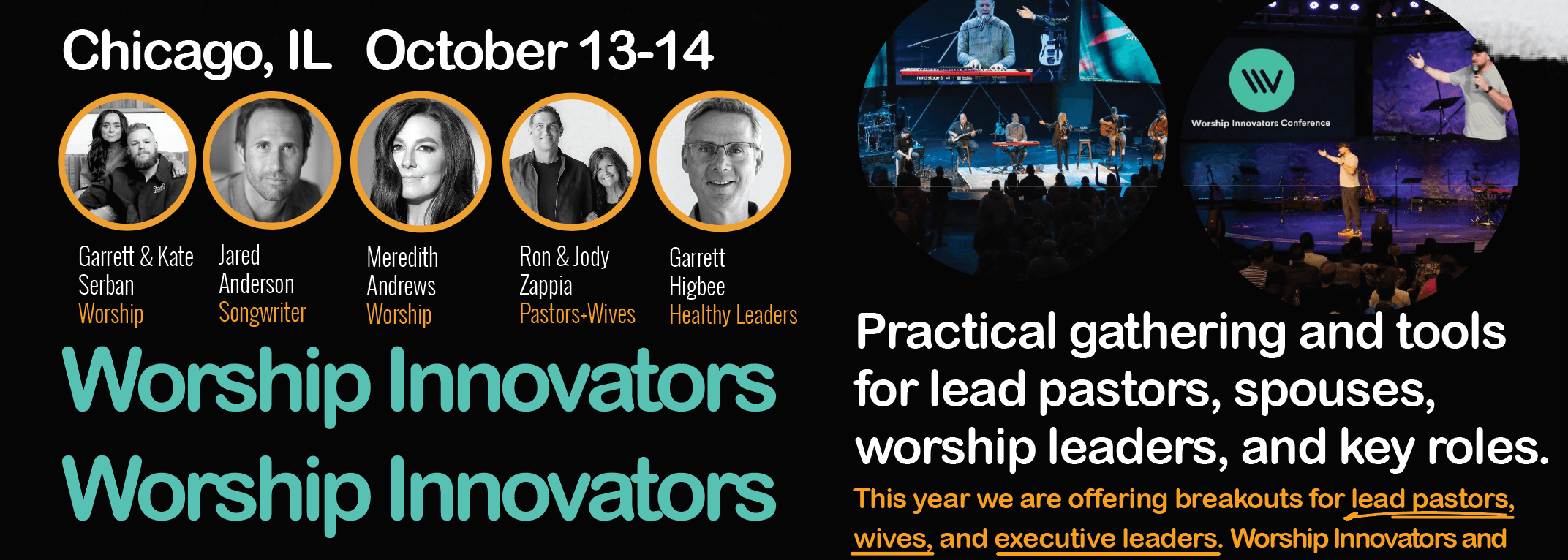 Chicago, IL October 13-14

Garrett & Kate Serban
Worship

Jared Anderson
Songwriter

Meredith Andrews
Worship

Ron & Jody Zappia
Pastors+Wives

Garrett Higbee
Healthy Leaders

Worship Innovators
Worship Innovators

Worship Innovators Conference

Practical gathering and tools for lead pastors, spouses, worship leaders, and key roles.

This year we are offering breakouts for lead pastors, wives, and executive leaders. Worship Innovators and